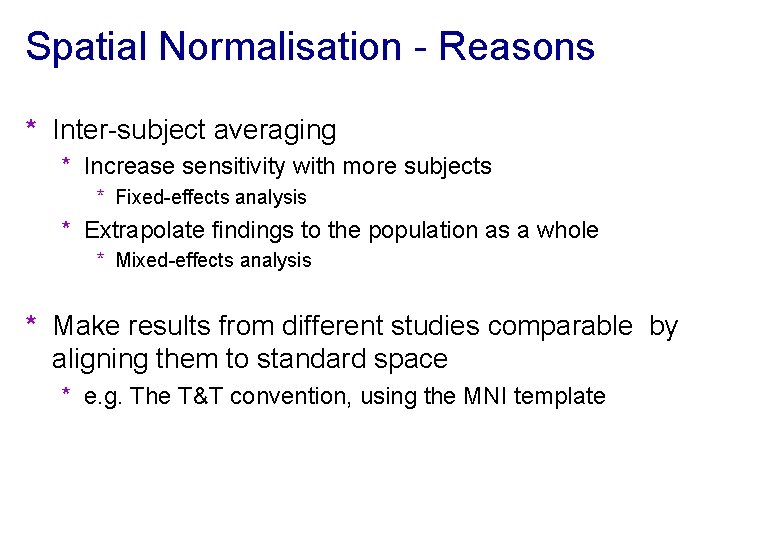 Spatial Normalisation - Reasons

* Inter-subject averaging
  * Increase sensitivity with more subjects
    * Fixed-effects analysis
  * Extrapolate findings to the population as a whole
    * Mixed-effects analysis

* Make results from different studies comparable by aligning them to standard space
  * e.g. The T&T convention, using the MNI template